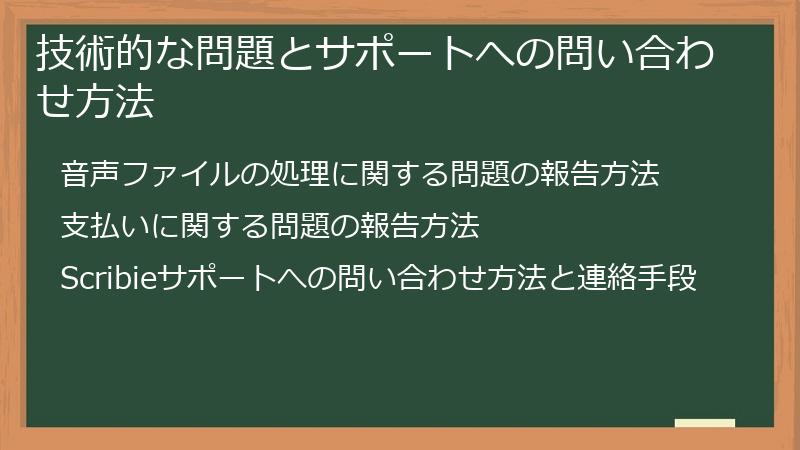 技術的な問題とサポートへの問い合わせ方法

音声ファイルの処理に関する問題の報告方法

支払いに関する問題の報告方法

Scribieサポートへの問い合わせ方法と連絡手段